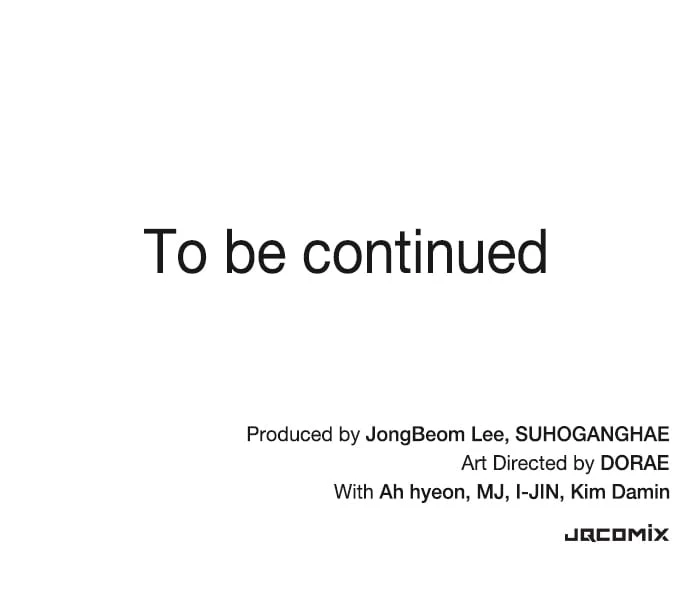 To be continued

Produced by JongBeom Lee, SUHOGANGHAE
Art Directed by DORAE
With Ah hyeon, MJ, I-JIN, Kim Damin

JQCOMIX